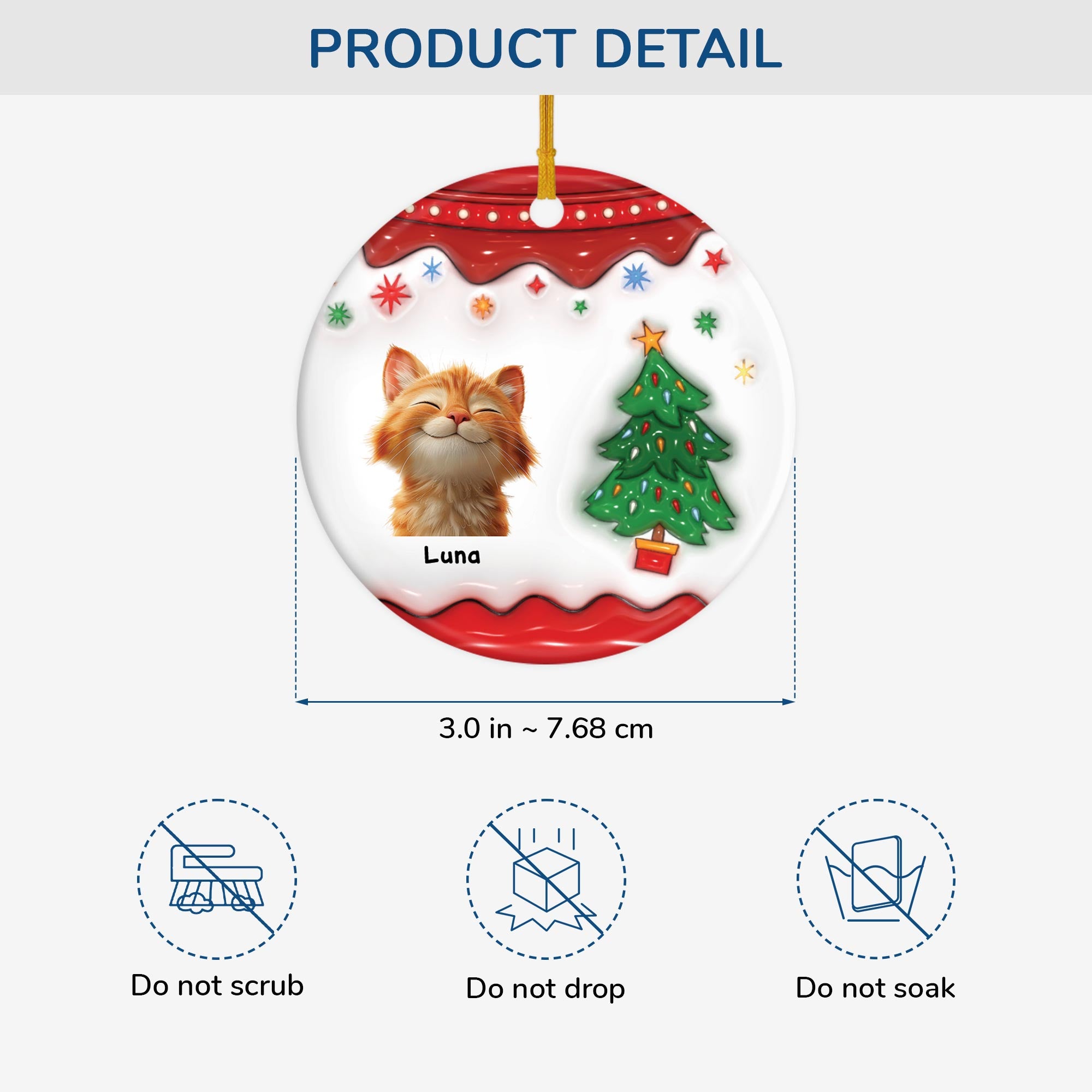 PRODUCT DETAIL

Luna

3.0 in ~ 7.68 cm

Do not scrub

Do not drop

Do not soak